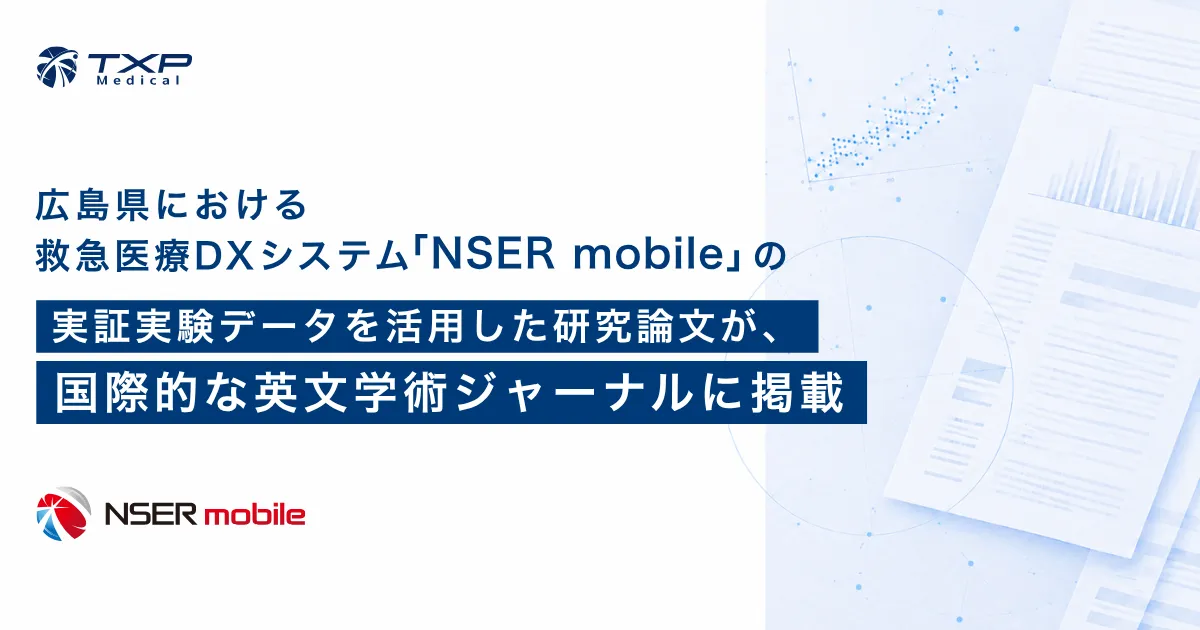 TXP Medical

広島県における
救急医療DXシステム「NSER mobile」の
実証実験データを活用した研究論文が、
国際的な英文学術ジャーナルに掲載

NSER mobile